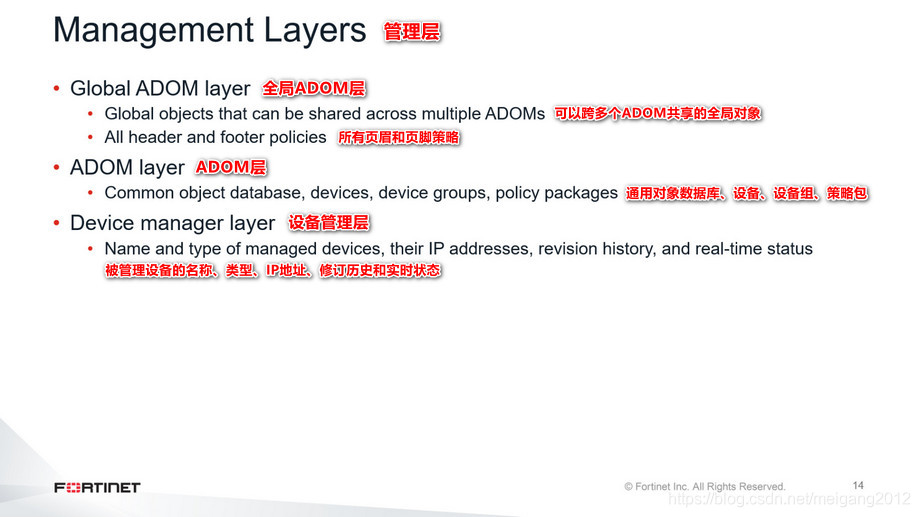 Management Layers 管理层

• Global ADOM layer 全局ADOM层
  • Global objects that can be shared across multiple ADOMs 可以跨多个ADOM共享的全局对象
  • All header and footer policies 所有页眉和页脚策略
• ADOM layer ADOM层
  • Common object database, devices, device groups, policy packages 通用对象数据库、设备、设备组、策略包
• Device manager layer 设备管理层
  • Name and type of managed devices, their IP addresses, revision history, and real-time status 被管理设备的名称、类型、IP地址、修订历史和实时状态

FORTINET

© Fortinet Inc. All Rights Reserved.

14

https://blog.csdn.net/meigang2012